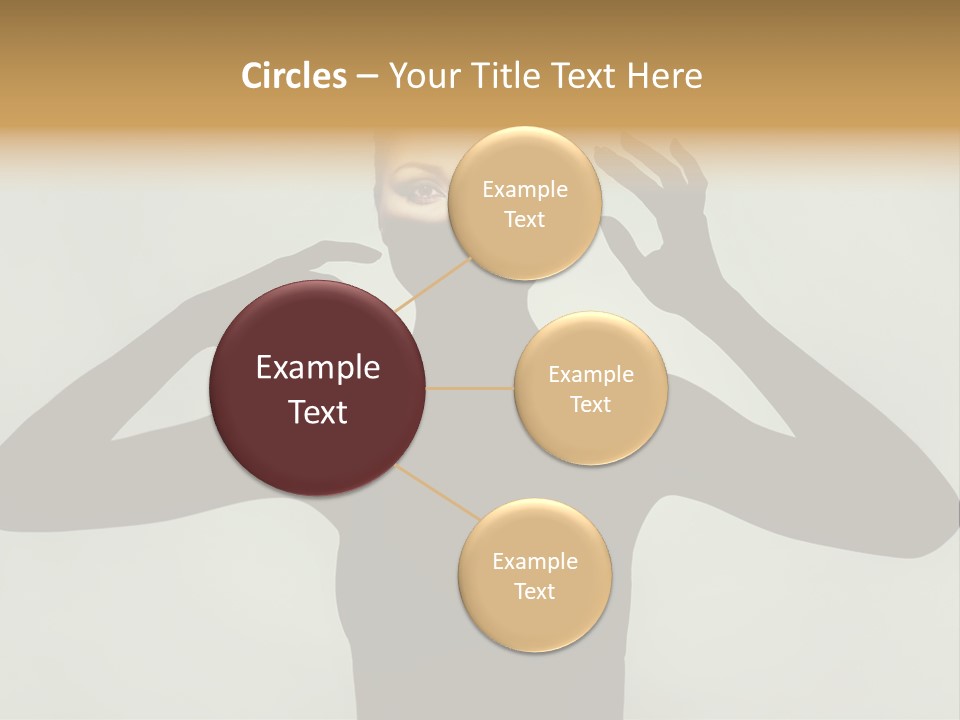 Circles – Your Title Text Here

Example Text

Example Text

Example Text

Example Text